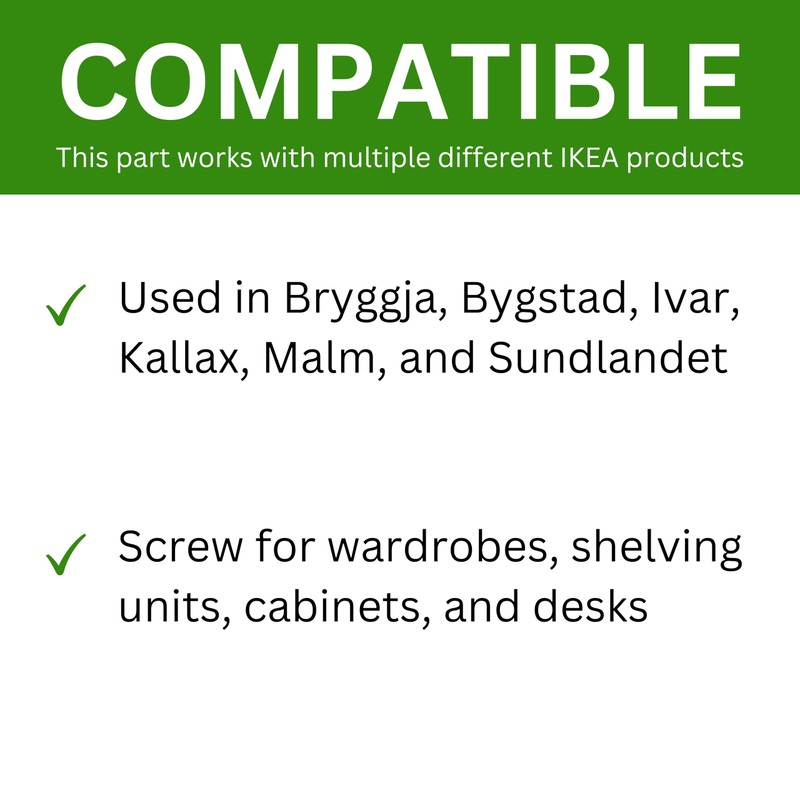 COMPATIBLE

This part works with multiple different IKEA products

✓ Used in Bryggja, Bygstad, Ivar, Kallax, Malm, and Sundlandet

✓ Screw for wardrobes, shelving units, cabinets, and desks